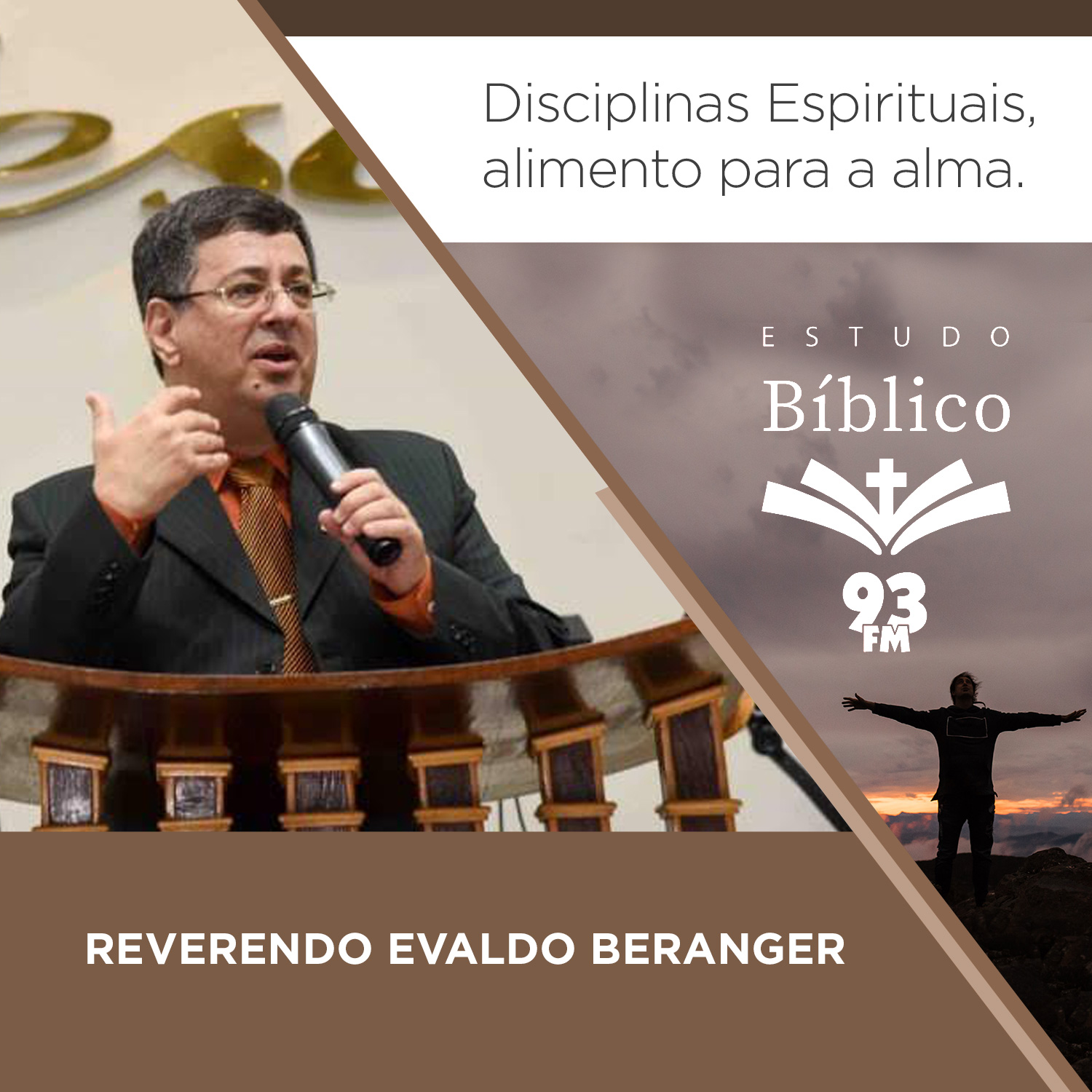 Disciplinas Espirituais, alimento para a alma.

ESTUDO
Bíblico

93
FM

REVERENDO EVALDO BERANGER